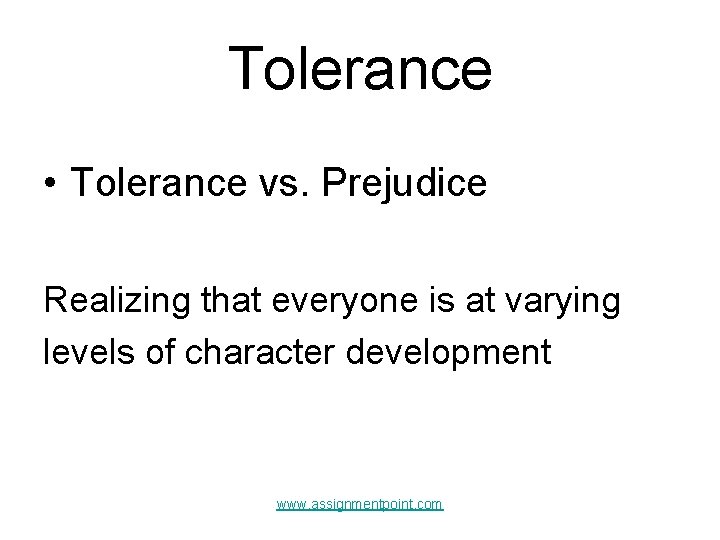 Tolerance

• Tolerance vs. Prejudice

Realizing that everyone is at varying levels of character development

www.assignmentpoint.com